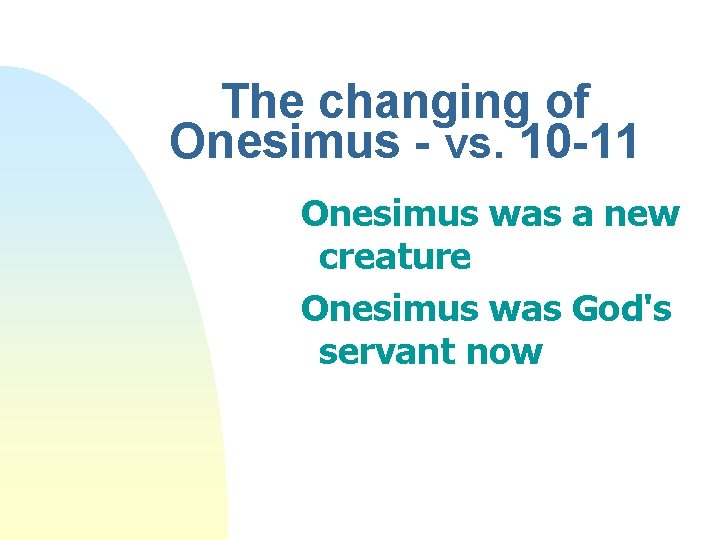 The changing of Onesimus - vs. 10-11

Onesimus was a new creature

Onesimus was God's servant now